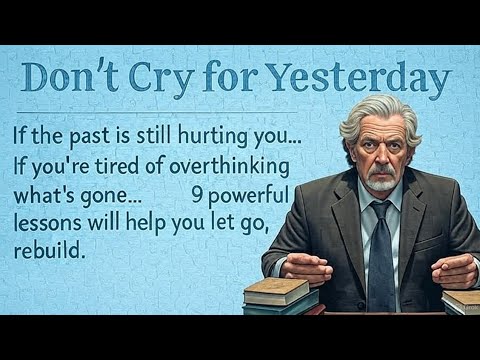 Don't Cry for Yesterday

If the past is still hurting you... If you're tired of overthinking what's gone... 9 powerful lessons will help you let go, rebuild.

Grok